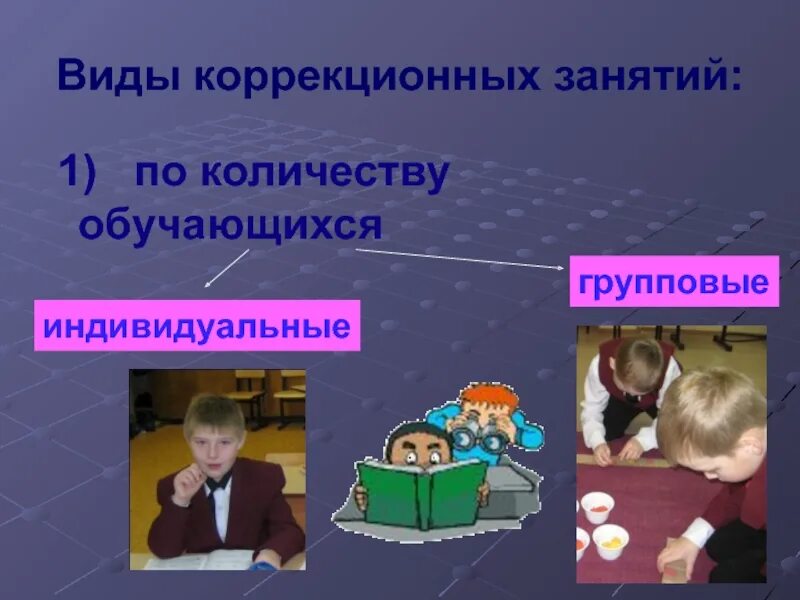 Виды коррекционных занятий:

1) по количеству обучающихся

индивидуальные

групповые